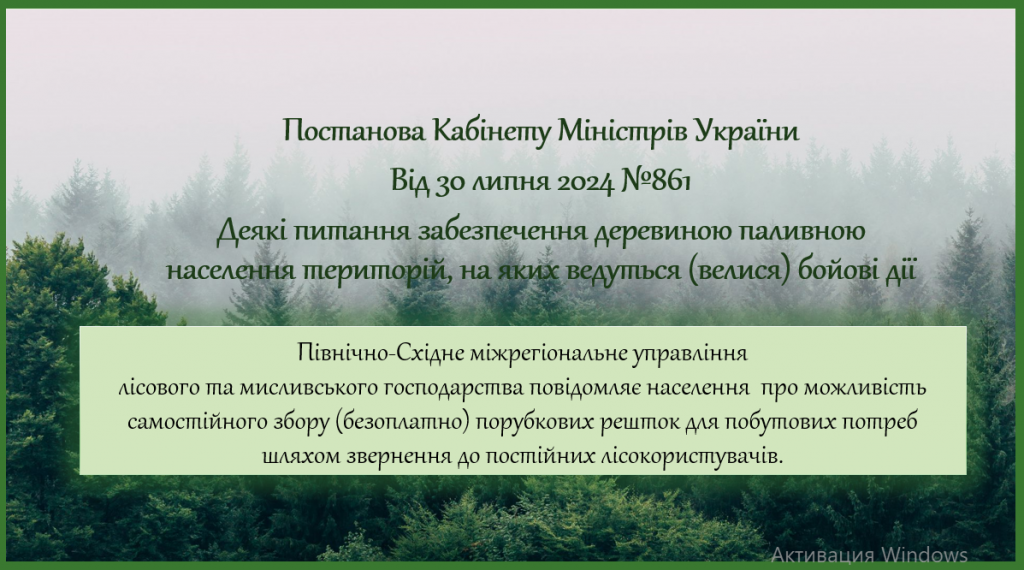 Постанова Кабінету Міністрів України
Від 30 липня 2024 №861
Деякі питання забезпечення деревиною паливною населення територій, на яких ведуться (велися) бойові дії

Північно-Східне міжрегіональне управління лісового та мисливського господарства повідомляє населення про можливість самостійного збору (безоплатно) порубкових решток для побутових потреб шляхом звернення до постійних лісокористувачів.

Активация Windows